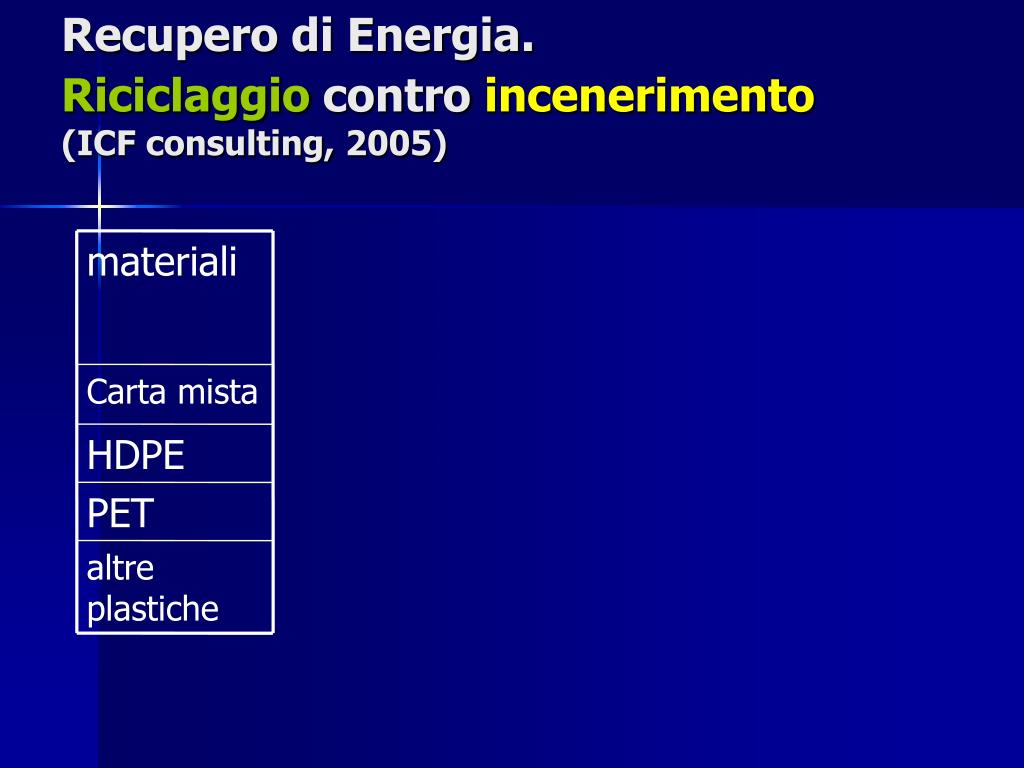 Recupero di Energia.
Riciclaggio contro incenerimento
(ICF consulting, 2005)

| materiali |
|---|
| Carta mista |
| HDPE |
| PET |
| altre plastiche |